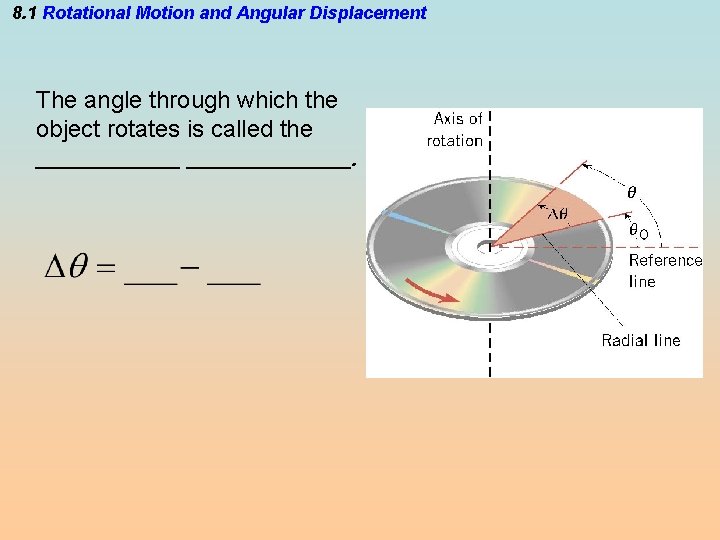 8.1 Rotational Motion and Angular Displacement

The angle through which the object rotates is called the __________ ___________.

$\Delta\theta = \_\_\_ - \_\_\_$

Axis of rotation

$\theta$

$\Delta\theta$

$\theta_0$

Reference line

Radial line